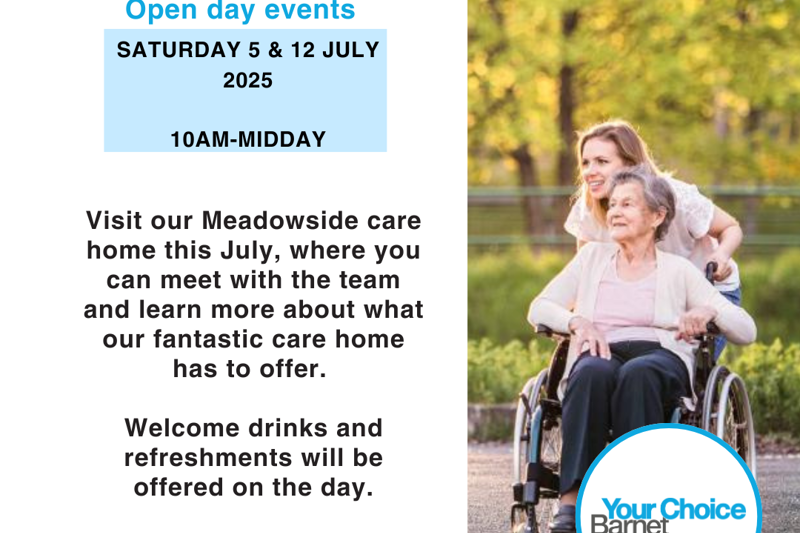 Open day events

SATURDAY 5 & 12 JULY 2025

10AM-MIDDAY

Visit our Meadowside care home this July, where you can meet with the team and learn more about what our fantastic care home has to offer.

Welcome drinks and refreshments will be offered on the day.

Your Choice Barnet